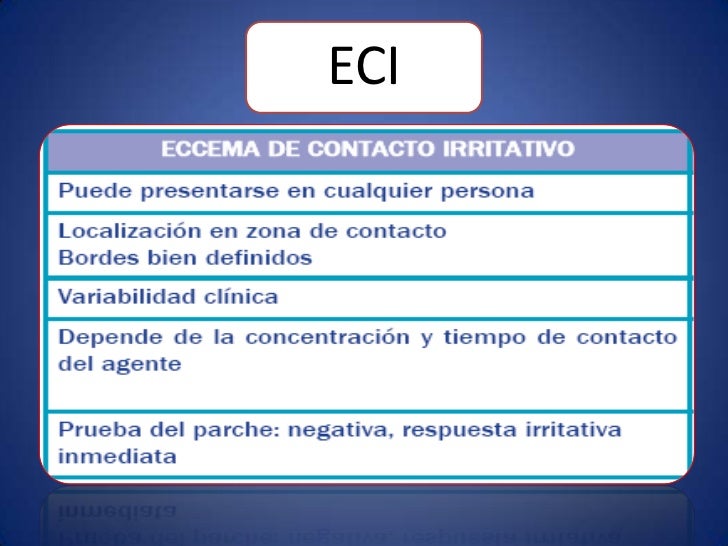 ECI

| ECCEMA DE CONTACTO IRRITATIVO |
|---|
| Puede presentarse en cualquier persona |
| Localización en zona de contacto Bordes bien definidos |
| Variabilidad clínica |
| Depende de la concentración y tiempo de contacto del agente |
| Prueba del parche: negativa, respuesta irritativa inmediata |